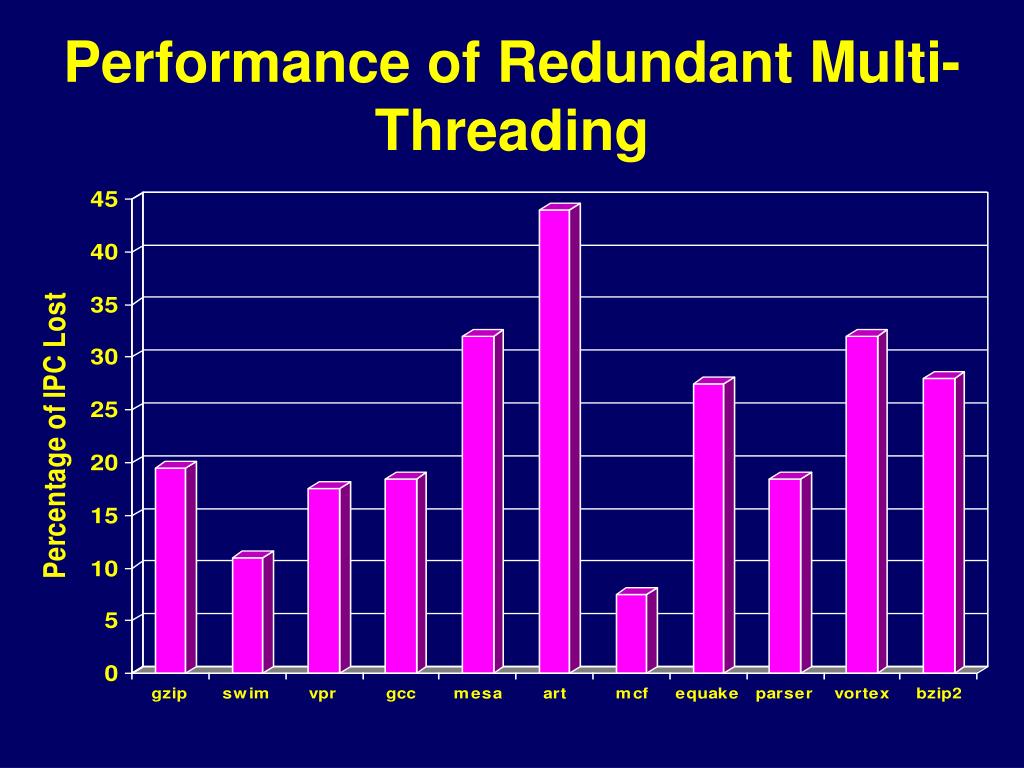 Performance of Redundant Multi-Threading

Percentage of IPC Lost

45
40
35
30
25
20
15
10
5
0

gzip swim vpr gcc mesa art mcf equake parser vortex bzip2